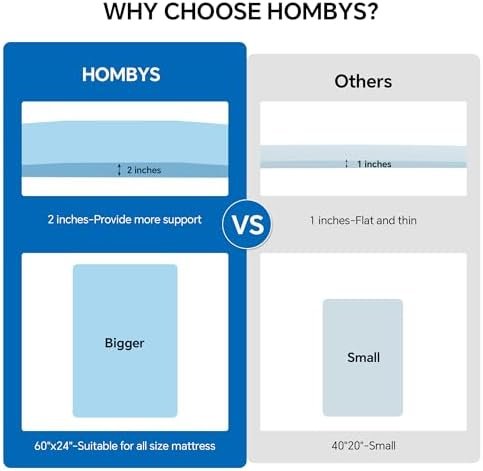 WHY CHOOSE HOMBYS?

HOMBYS

2 inches

2 inches-Provide more support

Bigger

60"x24"-Suitable for all size mattress

VS

Others

1 inches

1 inches-Flat and thin

Small

40"20"-Small